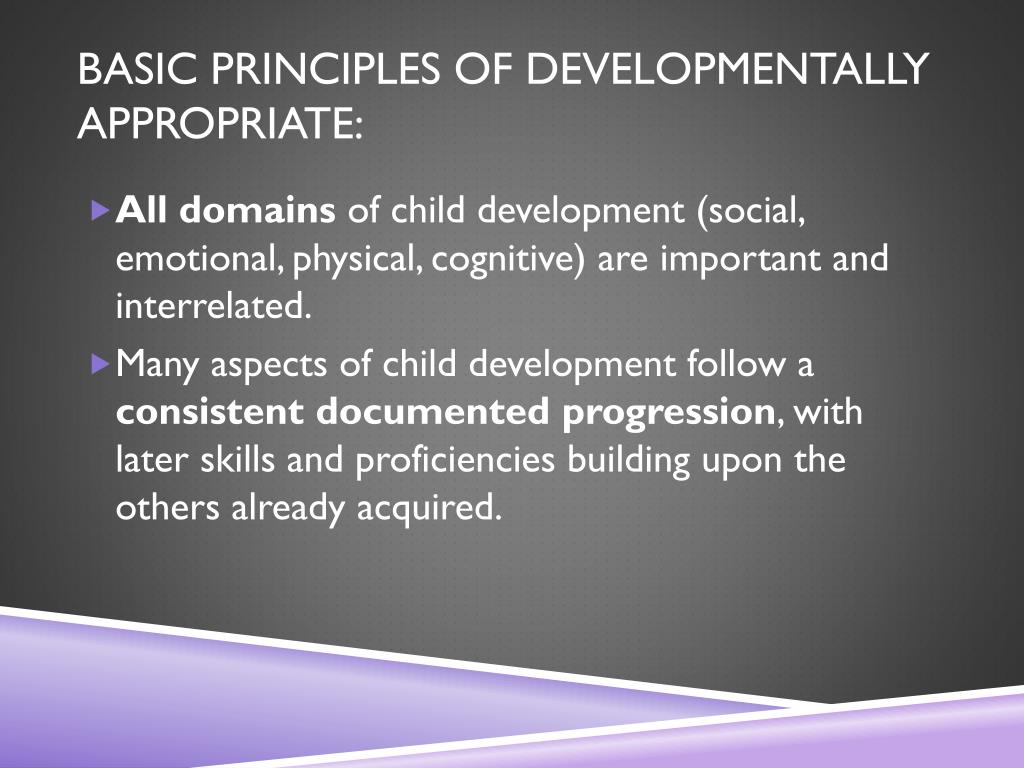 BASIC PRINCIPLES OF DEVELOPMENTALLY APPROPRIATE:

All domains of child development (social, emotional, physical, cognitive) are important and interrelated.

Many aspects of child development follow a consistent documented progression, with later skills and proficiencies building upon the others already acquired.